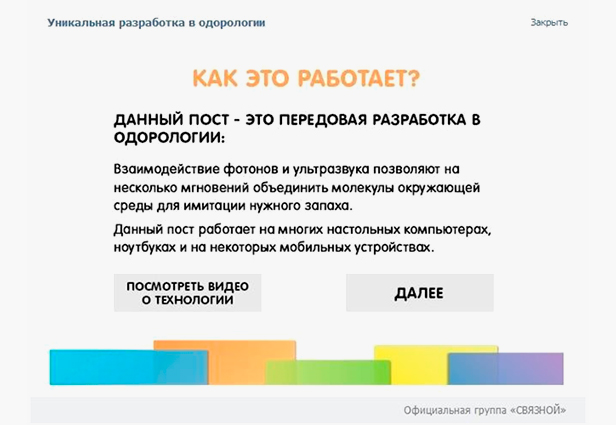 Уникальная разработка в одорологии

Закрыть

КАК ЭТО РАБОТАЕТ?

ДАННЫЙ ПОСТ - ЭТО ПЕРЕДОВАЯ РАЗРАБОТКА В ОДОРОЛОГИИ:

Взаимодействие фотонов и ультразвука позволяют на несколько мгновений объединить молекулы окружающей среды для имитации нужного запаха.

Данный пост работает на многих настольных компьютерах, ноутбуках и на некоторых мобильных устройствах.

ПОСМОТРЕТЬ ВИДЕО О ТЕХНОЛОГИИ

ДАЛЕЕ

Официальная группа «СВЯЗНОЙ»